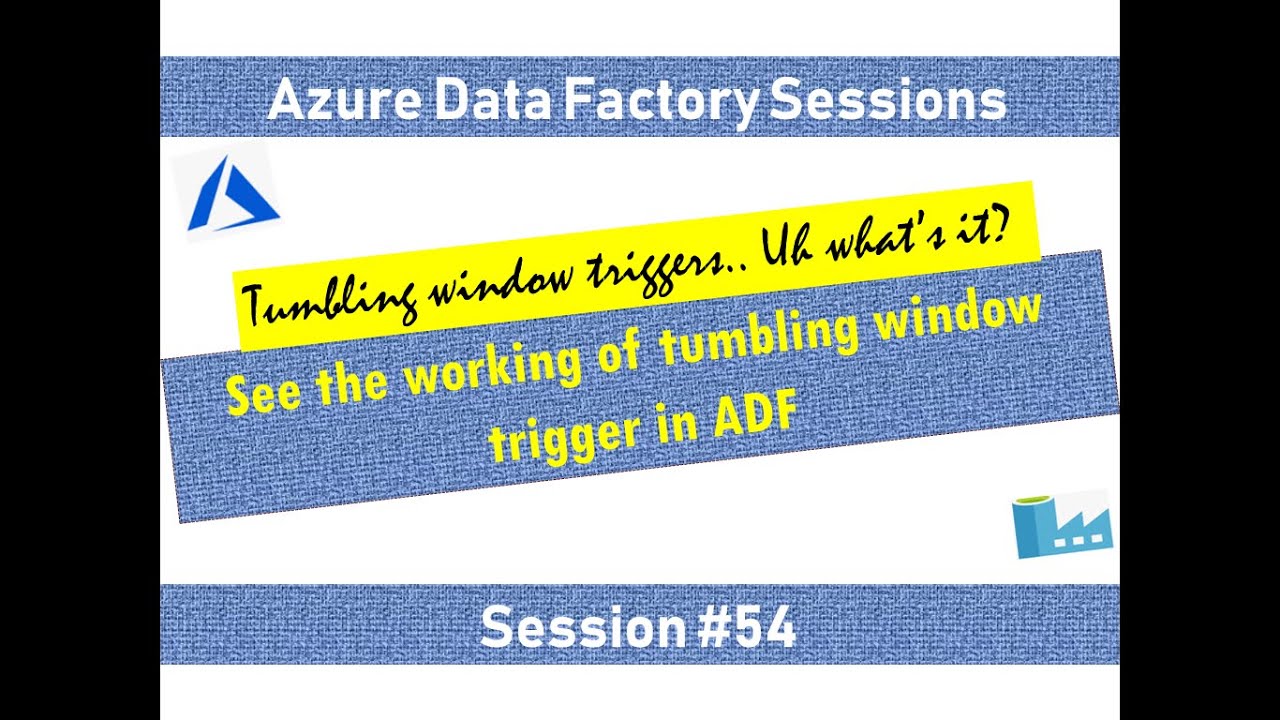 Azure Data Factory Sessions

Tumbling window triggers.. Uh what's it?

See the working of tumbling window trigger in ADF

Session #54